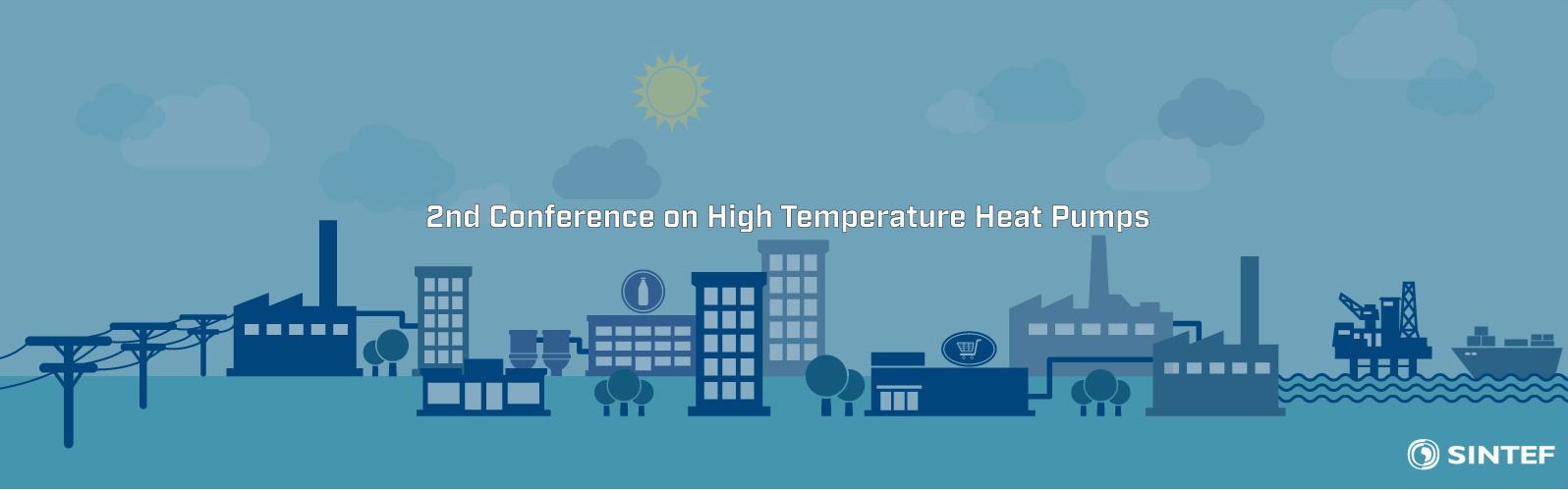 2nd Conference on High Temperature Heat Pumps

SINTEF